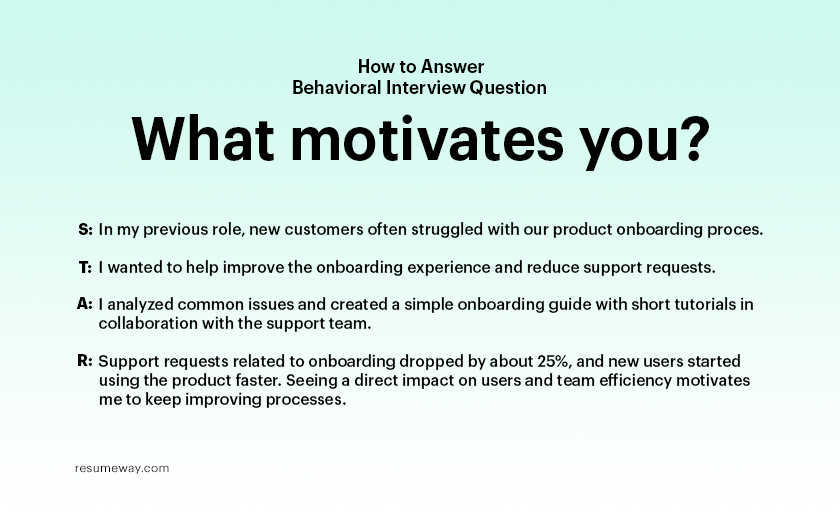 How to Answer
Behavioral Interview Question

What motivates you?

S: In my previous role, new customers often struggled with our product onboarding proces.

T: I wanted to help improve the onboarding experience and reduce support requests.

A: I analyzed common issues and created a simple onboarding guide with short tutorials in collaboration with the support team.

R: Support requests related to onboarding dropped by about 25%, and new users started using the product faster. Seeing a direct impact on users and team efficiency motivates me to keep improving processes.

resumeway.com